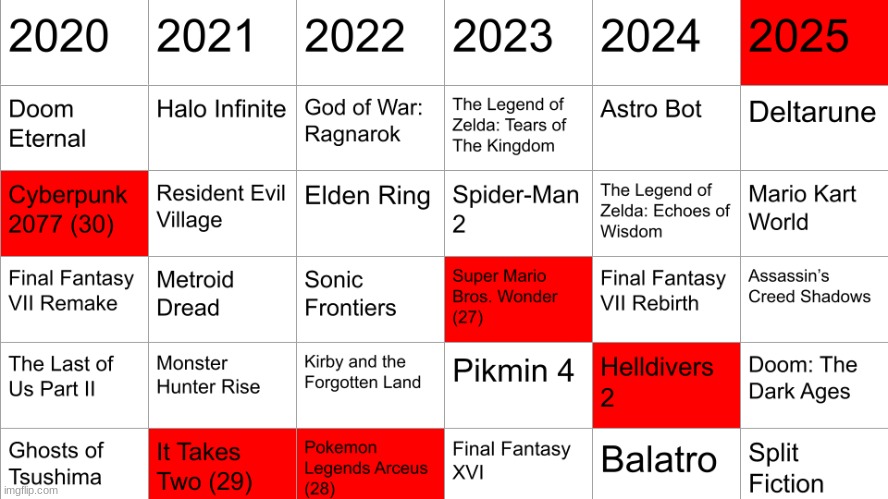 | 2020 | 2021 | 2022 | 2023 | 2024 | 2025 |
|---|---|---|---|---|---|
| Doom Eternal | Halo Infinite | God of War: Ragnarok | The Legend of Zelda: Tears of The Kingdom | Astro Bot | Deltarune |
| Cyberpunk 2077 (30) | Resident Evil Village | Elden Ring | Spider-Man 2 | The Legend of Zelda: Echoes of Wisdom | Mario Kart World |
| Final Fantasy VII Remake | Metroid Dread | Sonic Frontiers | Super Mario Bros. Wonder (27) | Final Fantasy VII Rebirth | Assassin's Creed Shadows |
| The Last of Us Part II | Monster Hunter Rise | Kirby and the Forgotten Land | Pikmin 4 | Helldivers 2 | Doom: The Dark Ages |
| Ghosts of Tsushima | It Takes Two (29) | Pokemon Legends Arceus (28) | Final Fantasy XVI | Balatro | Split Fiction |

imgflip.com